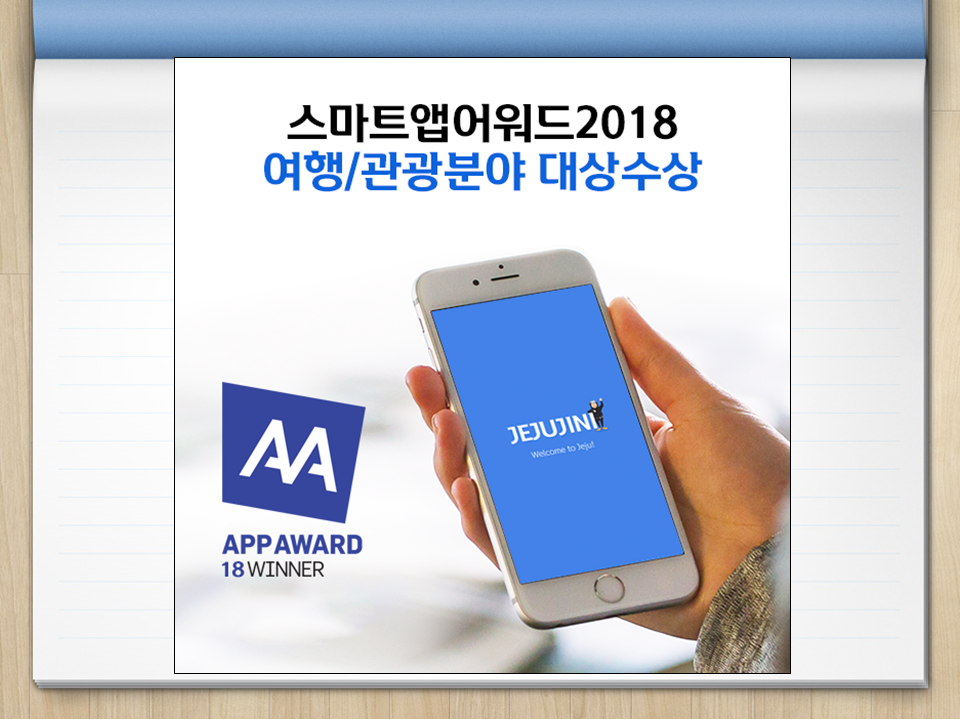 스마트앱어워드2018
여행/관광분야 대상수상

AA
APP AWARD
18 WINNER

JEJUJINI
Welcome to Jeju!